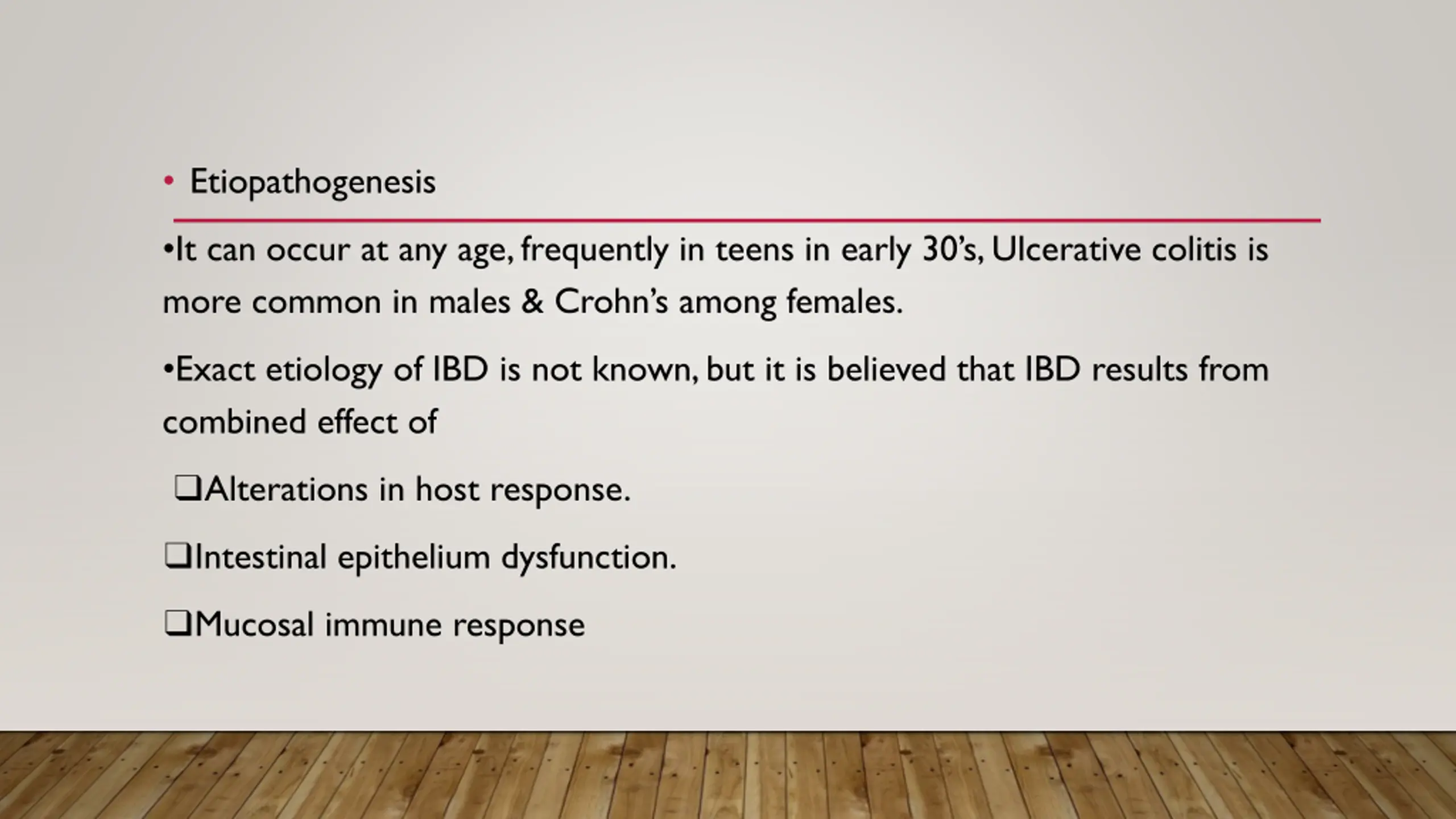 • Etiopathogenesis

•It can occur at any age, frequently in teens in early 30's, Ulcerative colitis is more common in males & Crohn's among females.

•Exact etiology of IBD is not known, but it is believed that IBD results from combined effect of

❑Alterations in host response.

❑Intestinal epithelium dysfunction.

❑Mucosal immune response